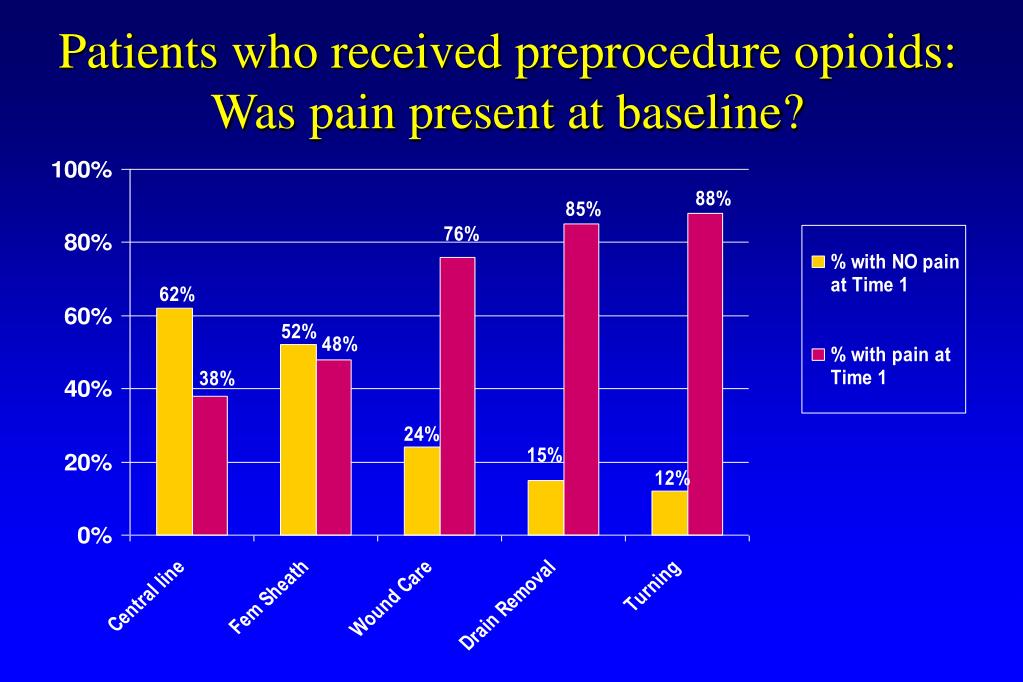 Patients who received preprocedure opioids: Was pain present at baseline?

100%
80%
60%
40%
20%
0%

62%
38%
52%
48%
24%
76%
15%
85%
12%
88%

Central line
Fem Sheath
Wound Care
Drain Removal
Turning

% with NO pain at Time 1
% with pain at Time 1